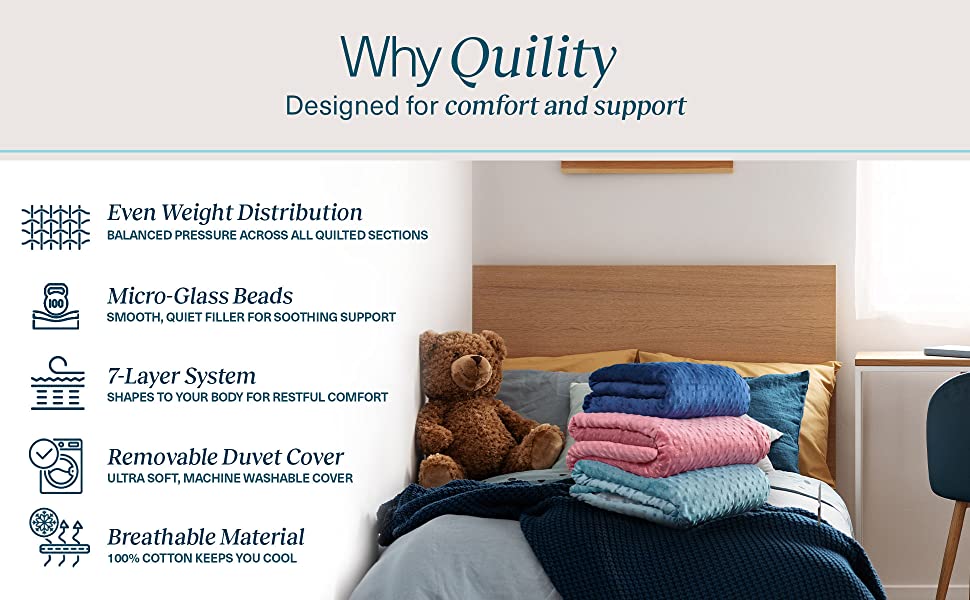 Why Quility
Designed for comfort and support

Even Weight Distribution
BALANCED PRESSURE ACROSS ALL QUILTED SECTIONS

100

Micro-Glass Beads
SMOOTH, QUIET FILLER FOR SOOTHING SUPPORT

7-Layer System
SHAPES TO YOUR BODY FOR RESTFUL COMFORT

Removable Duvet Cover
ULTRA SOFT, MACHINE WASHABLE COVER

Breathable Material
100% COTTON KEEPS YOU COOL